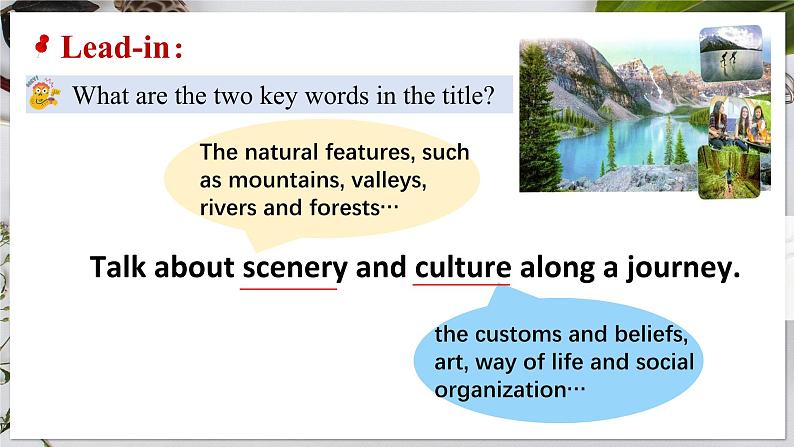 Lead-in：

What are the two key words in the title?

The natural features, such as mountains, valleys, rivers and forests…

Talk about scenery and culture along a journey.

the customs and beliefs, art, way of life and social organization…